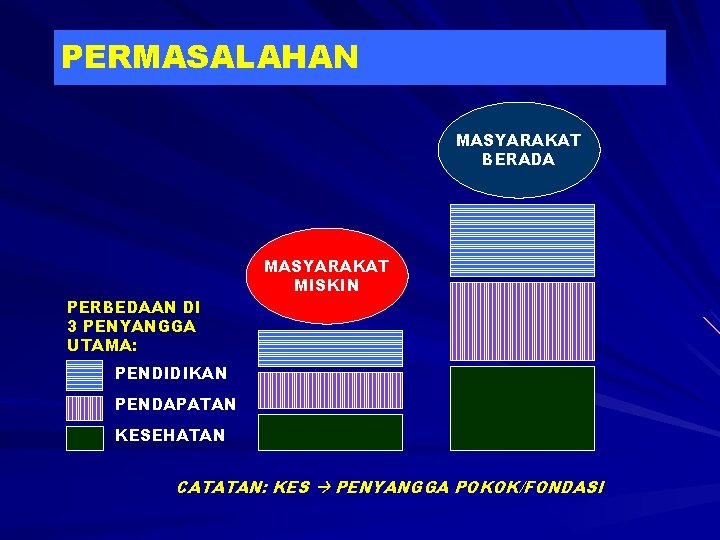 PERMASALAHAN

MASYARAKAT BERADA

MASYARAKAT MISKIN

PERBEDAAN DI 3 PENYANGGA UTAMA:

PENDIDIKAN

PENDAPATAN

KESEHATAN

CATATAN: KES → PENYANGGA POKOK/FONDASI